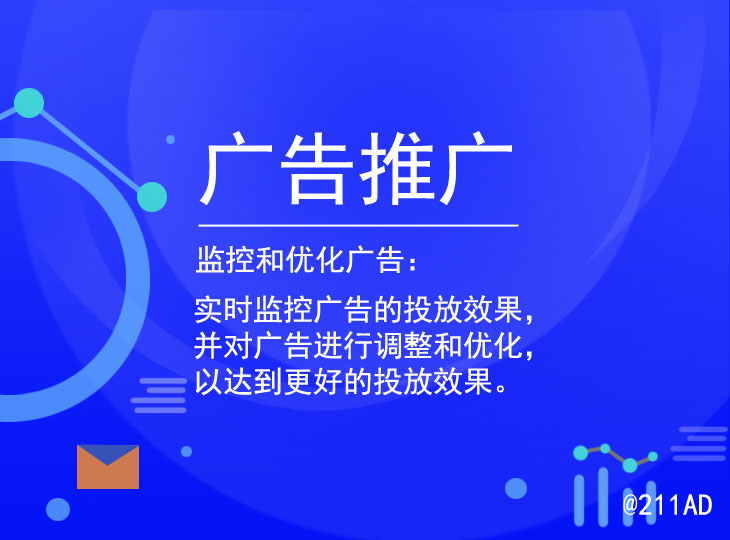 广告推广

监控和优化广告：

实时监控广告的投放效果，并对广告进行调整和优化，以达到更好的投放效果。

@211AD